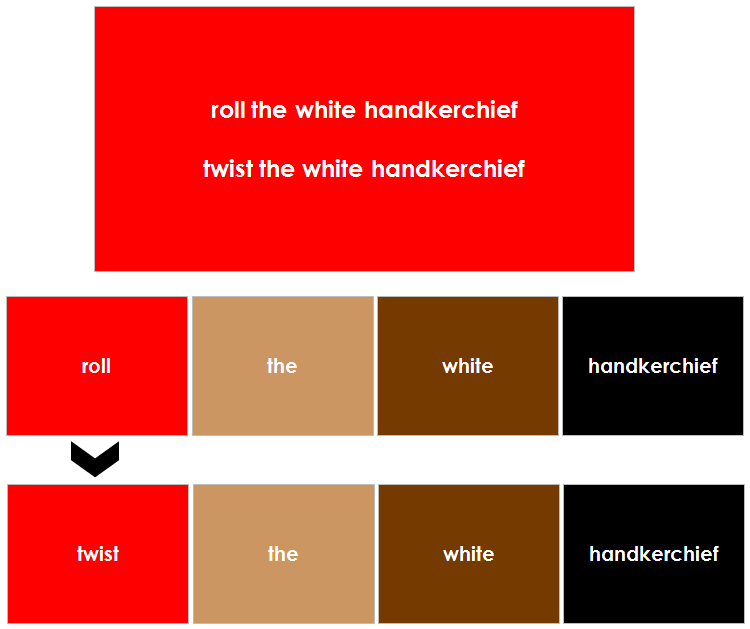 roll the white handkerchief

twist the white handkerchief

roll

the

white

handkerchief

twist

the

white

handkerchief